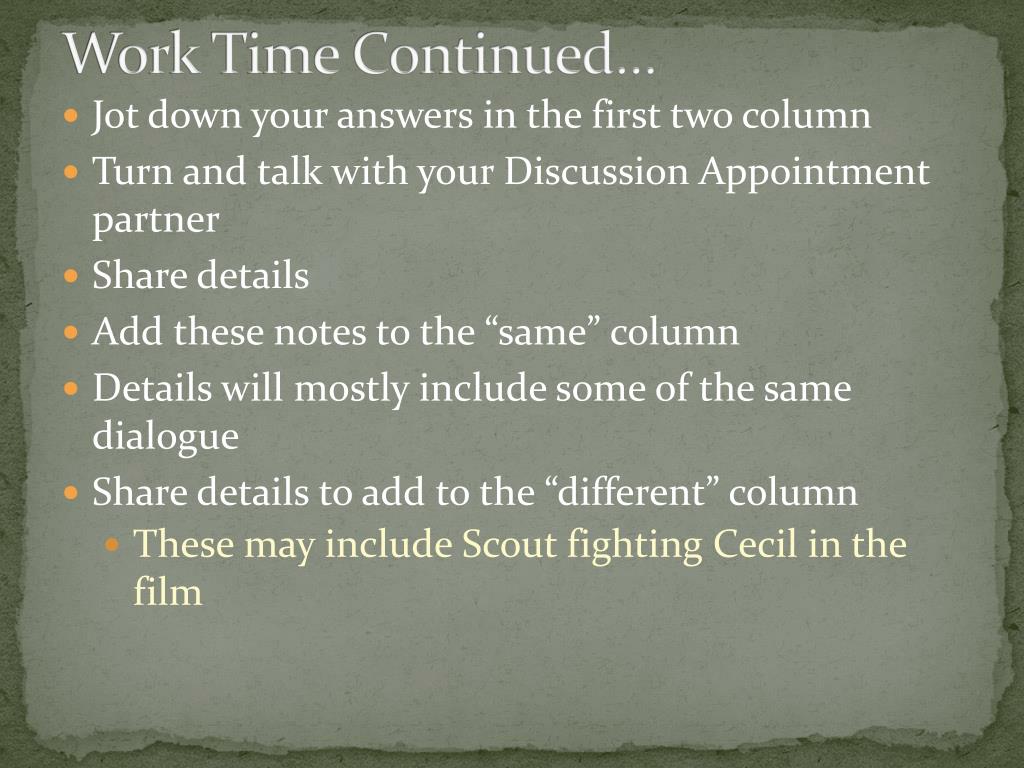 Work Time Continued…

- Jot down your answers in the first two column
- Turn and talk with your Discussion Appointment partner
- Share details
- Add these notes to the “same” column
- Details will mostly include some of the same dialogue
- Share details to add to the “different” column
  - These may include Scout fighting Cecil in the film